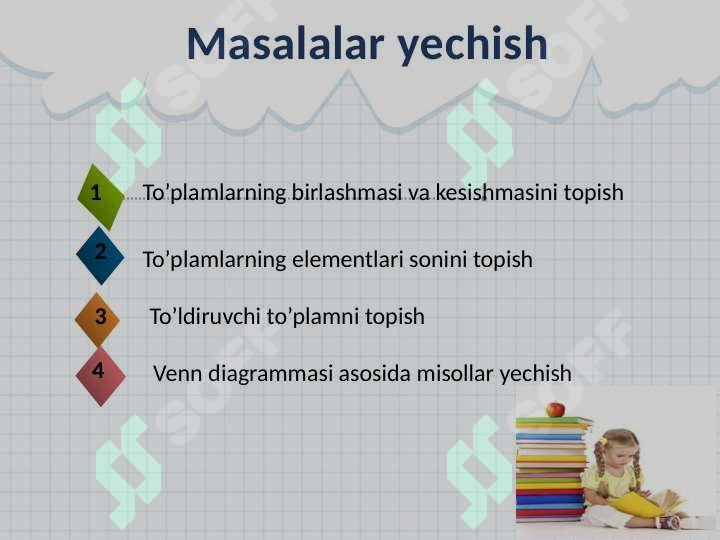 Masalalar yechish

1 To’plamlarning birlashmasi va kesishmasini topish

2 To’plamlarning elementlari sonini topish

3 To’ldiruvchi to’plamni topish

4 Venn diagrammasi asosida misollar yechish

SOFF SOFF SOFF SOFF